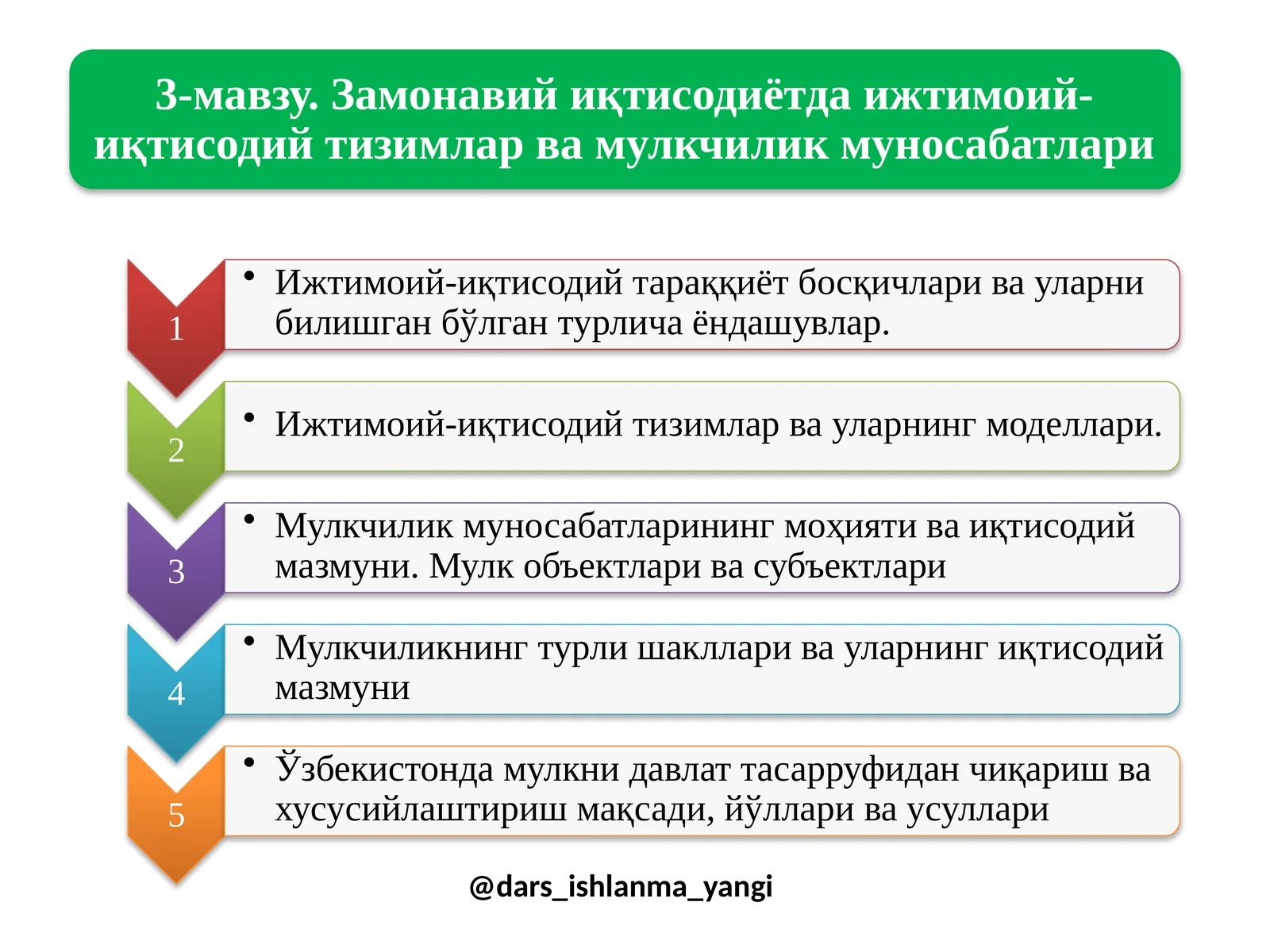 3-мавзу. Замонавий иқтисодиётда ижтимоий-иқтисодий тизимлар ва мулкчилик муносабатлари

1
• Ижтимоий-иқтисодий тараққиёт босқичлари ва уларни билишган бўлган турлича ёндашувлар.

2
• Ижтимоий-иқтисодий тизимлар ва уларнинг моделлари.

3
• Мулкчилик муносабатларининг моҳияти ва иқтисодий мазмуни. Мулк объектлари ва субъектлари

4
• Мулкчиликнинг турли шакллари ва уларнинг иқтисодий мазмуни

5
• Ўзбекистонда мулкни давлат тасарруфидан чиқариш ва хусусийлаштириш мақсади, йўллари ва усуллари

@dars_ishlanma_yangi